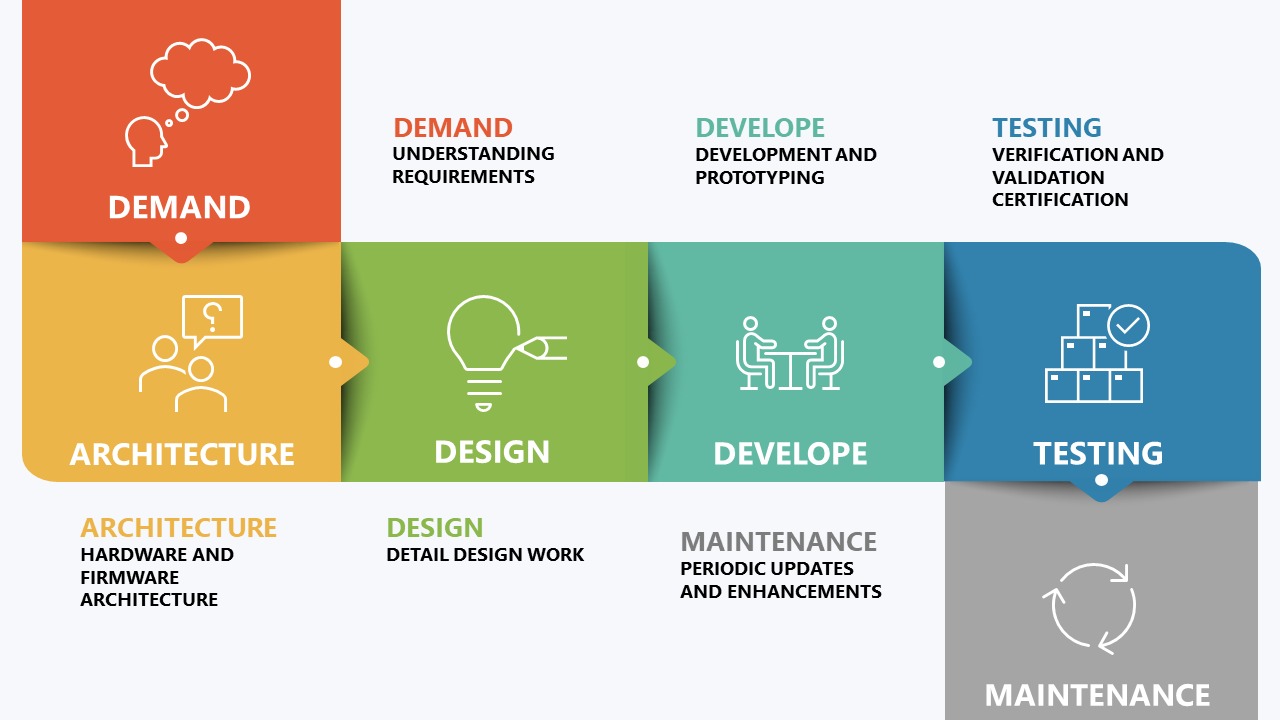 DEMAND

DEMAND
UNDERSTANDING REQUIREMENTS

DEVELOPE
DEVELOPMENT AND PROTOTYPING

TESTING
VERIFICATION AND VALIDATION CERTIFICATION

ARCHITECTURE

DESIGN

DEVELOPE

TESTING

ARCHITECTURE
HARDWARE AND FIRMWARE ARCHITECTURE

DESIGN
DETAIL DESIGN WORK

MAINTENANCE
PERIODIC UPDATES AND ENHANCEMENTS

MAINTENANCE